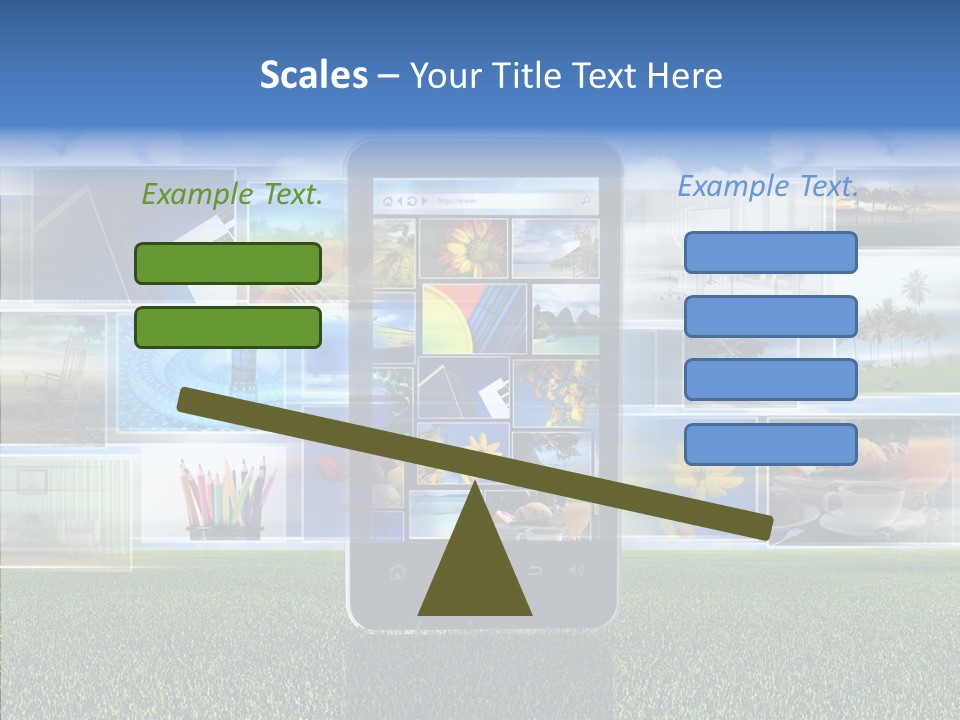 Scales – Your Title Text Here

Example Text.

Example Text.

http://www.